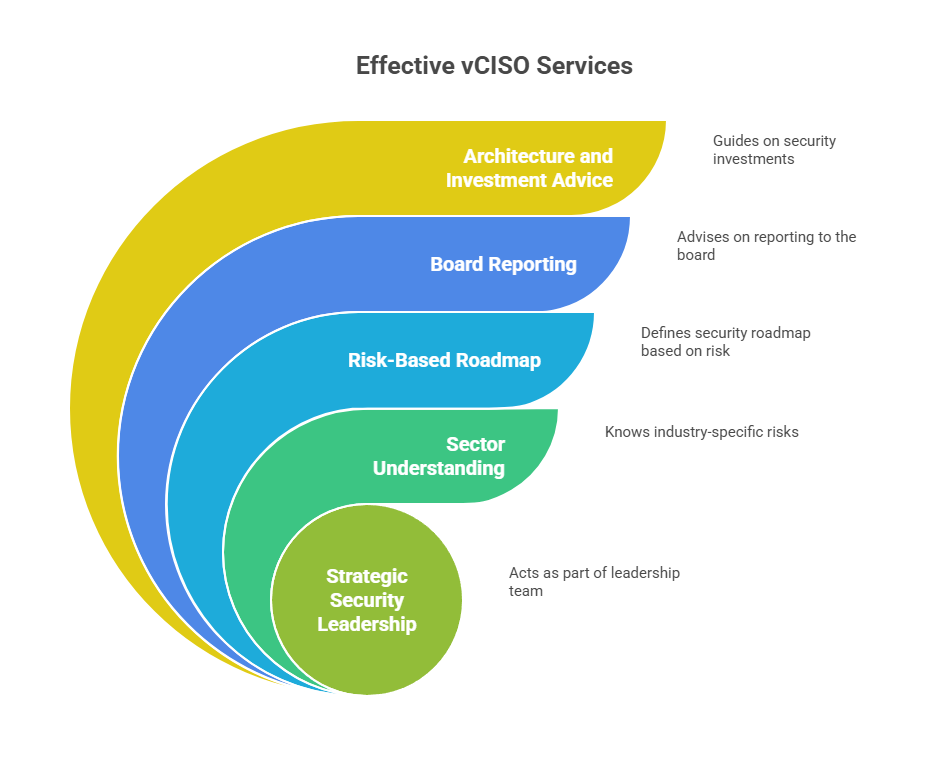 Effective vCISO Services

Architecture and Investment Advice

Guides on security investments

Board Reporting

Advises on reporting to the board

Risk-Based Roadmap

Defines security roadmap based on risk

Sector Understanding

Knows industry-specific risks

Strategic Security Leadership

Acts as part of leadership team